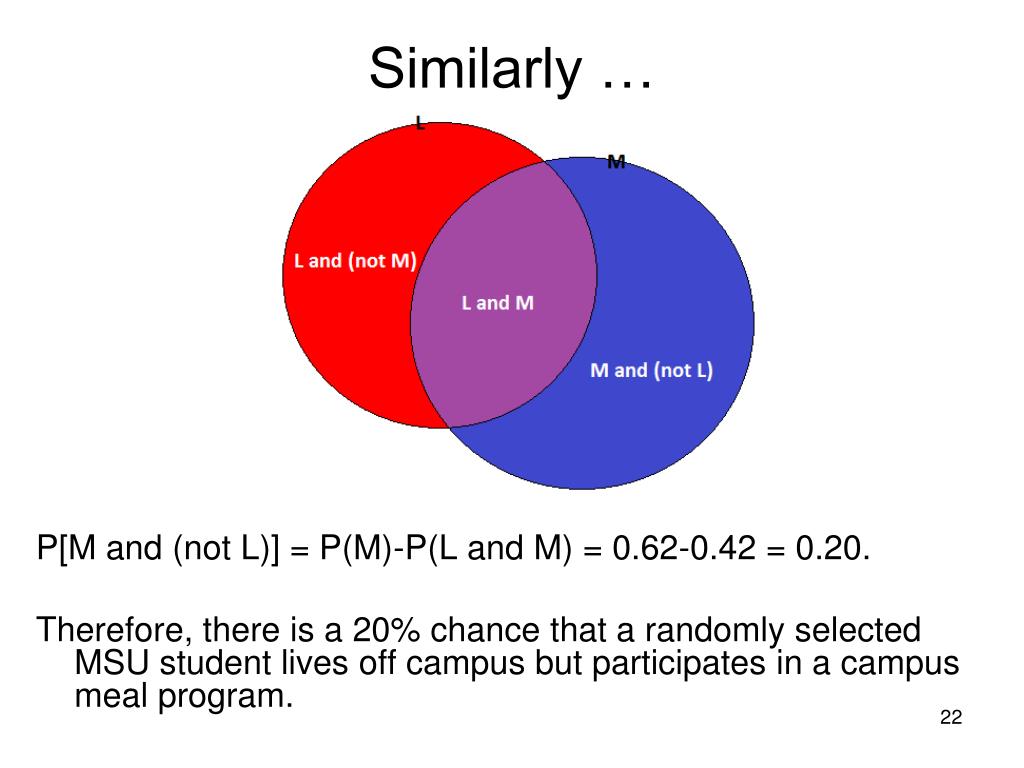 Similarly …

L

M

L and (not M)

L and M

M and (not L)

P[M and (not L)] = P(M)-P(L and M) = 0.62-0.42 = 0.20.

Therefore, there is a 20% chance that a randomly selected MSU student lives off campus but participates in a campus meal program.

22